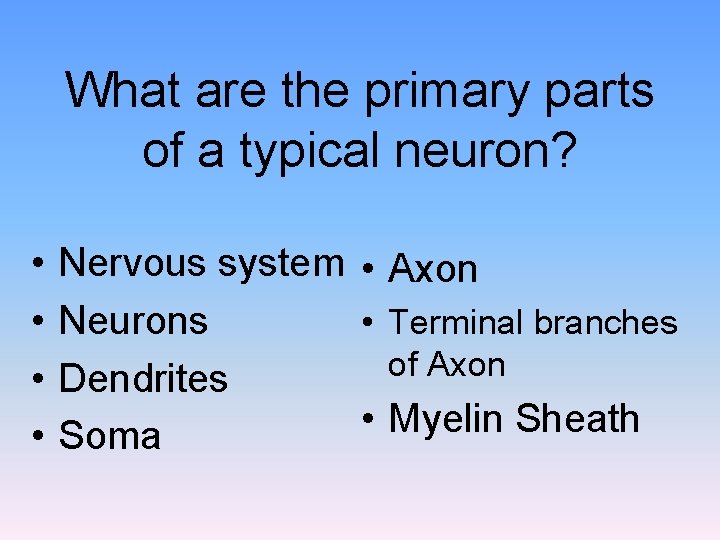 What are the primary parts of a typical neuron?

• Nervous system
• Neurons
• Dendrites
• Soma

• Axon
• Terminal branches of Axon
• Myelin Sheath